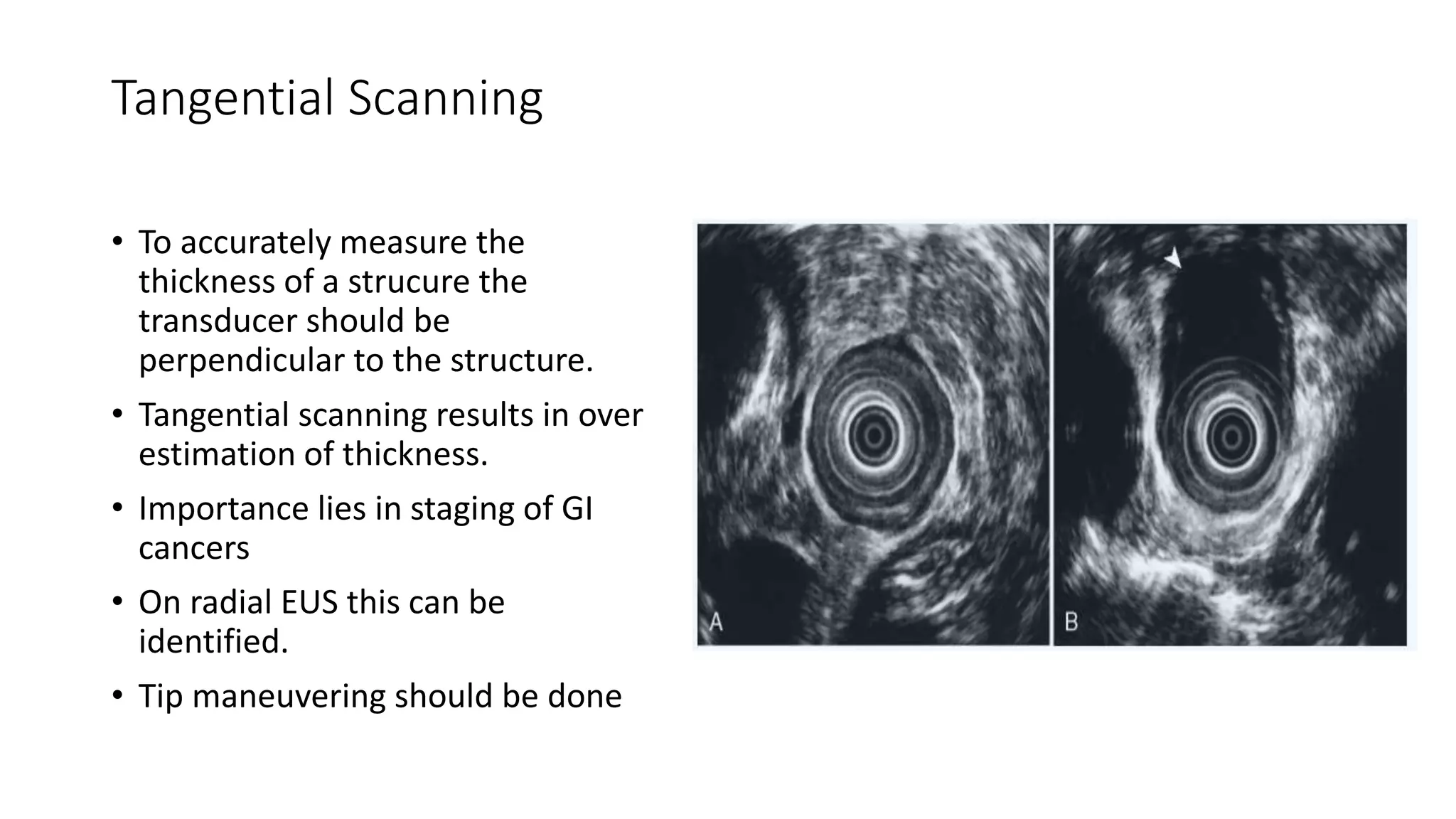 Tangential Scanning

• To accurately measure the thickness of a strucure the transducer should be perpendicular to the structure.

• Tangential scanning results in over estimation of thickness.

• Importance lies in staging of GI cancers

• On radial EUS this can be identified.

• Tip maneuvering should be done

A

B